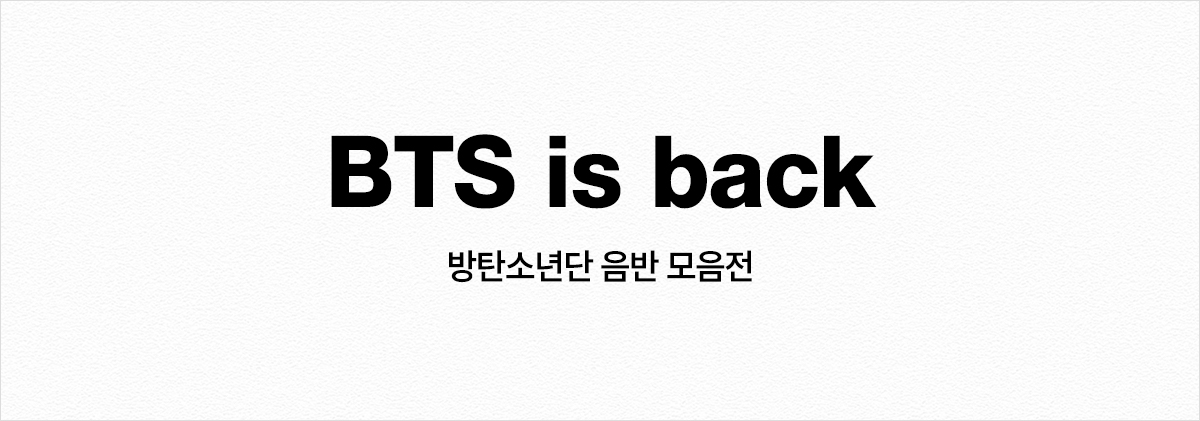 BTS is back

방탄소년단 음반 모음전